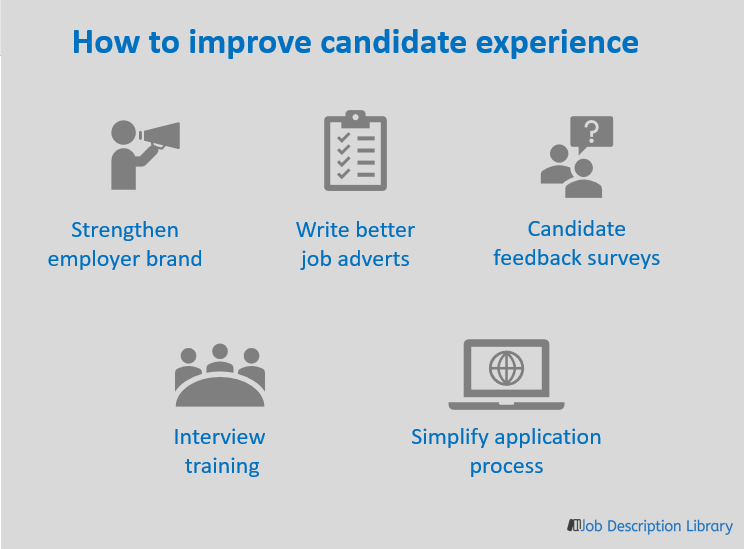 How to improve candidate experience

?

Strengthen employer brand

Write better job adverts

Candidate feedback surveys

Interview training

Simplify application process

Job Description Library